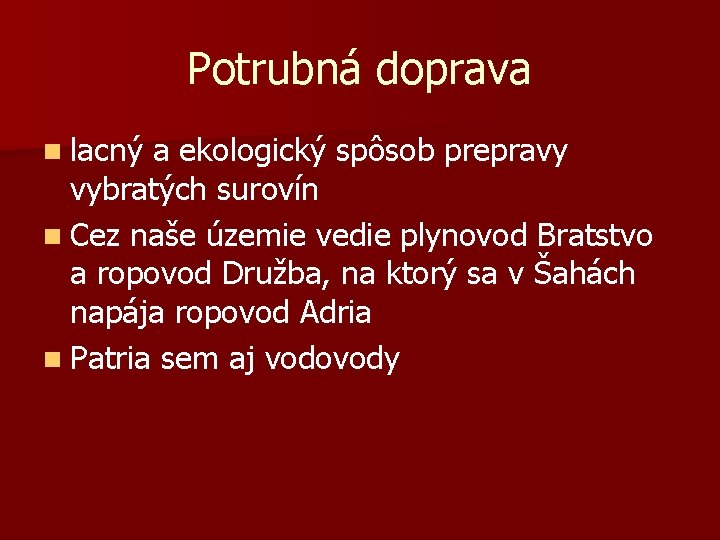 Potrubná doprava

lacný a ekologický spôsob prepravy vybratých surovín

Cez naše územie vedie plynovod Bratstvo a ropovod Družba, na ktorý sa v Šahách napája ropovod Adria

Patria sem aj vodovody